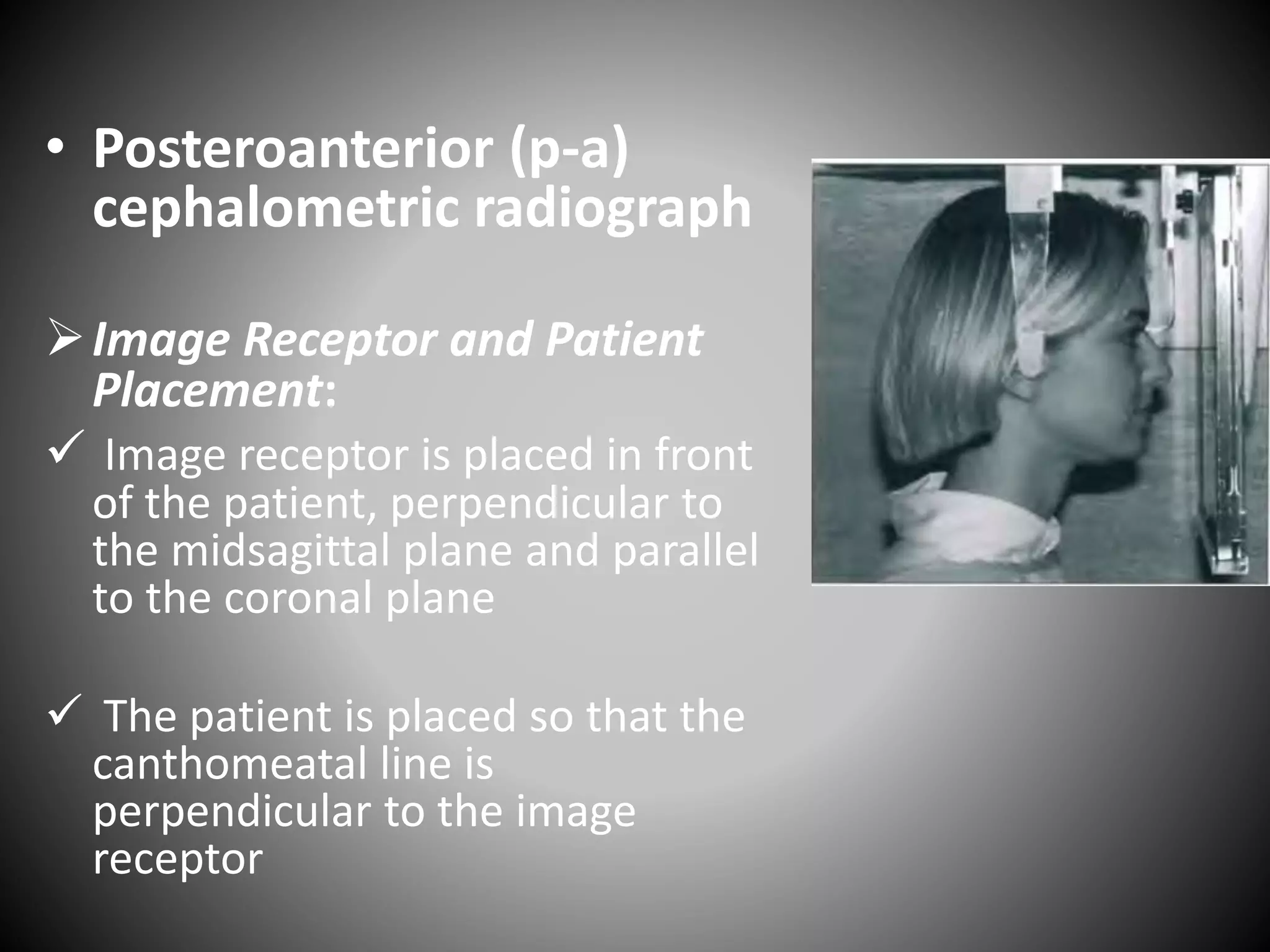 • Posteroanterior (p-a) cephalometric radiograph

➢ Image Receptor and Patient Placement:

✓ Image receptor is placed in front of the patient, perpendicular to the midsagittal plane and parallel to the coronal plane

✓ The patient is placed so that the canthomeatal line is perpendicular to the image receptor